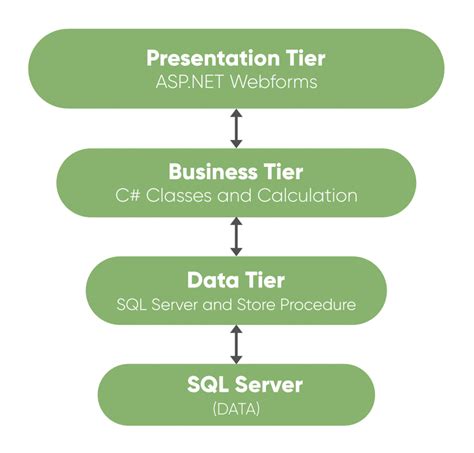 Presentation Tier
ASP.NET Webforms

Business Tier
C# Classes and Calculation

Data Tier
SQL Server and Store Procedure

SQL Server
(DATA)